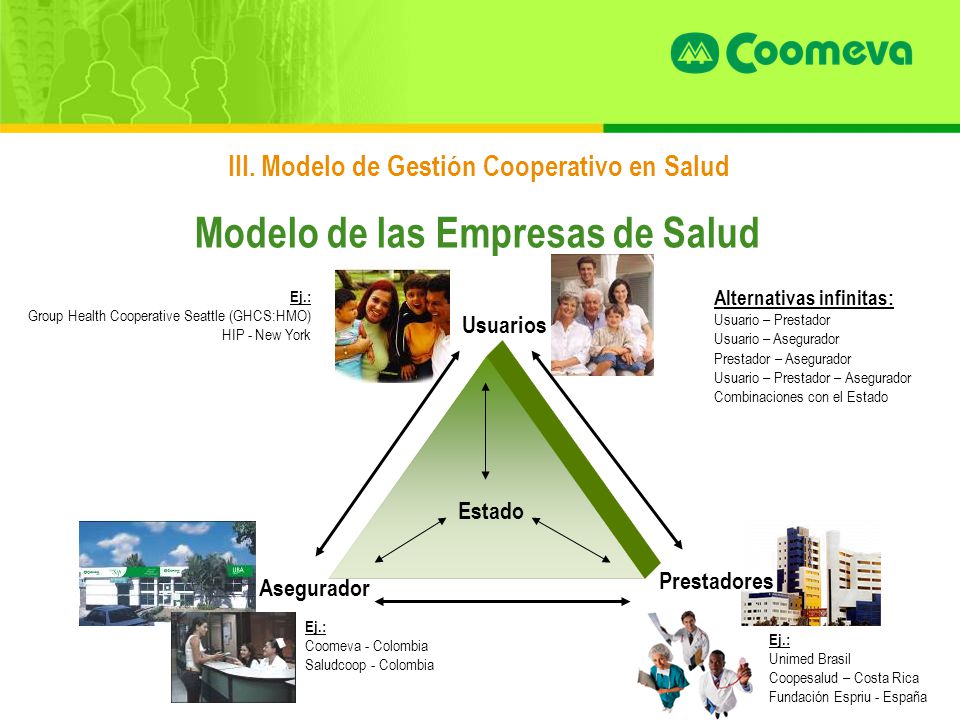 Coomeva

III. Modelo de Gestión Cooperativo en Salud

Modelo de las Empresas de Salud

Ej.:
Group Health Cooperative Seattle (GHCS:HMO)
HIP - New York

Usuarios

Alternativas infinitas:
Usuario – Prestador
Usuario – Asegurador
Prestador – Asegurador
Usuario – Prestador – Asegurador
Combinaciones con el Estado

Estado

Asegurador

Prestadores

Ej.:
Coomeva - Colombia
Saludcoop - Colombia

Ej.:
Unimed Brasil
Coopesalud – Costa Rica
Fundación Espriu - España